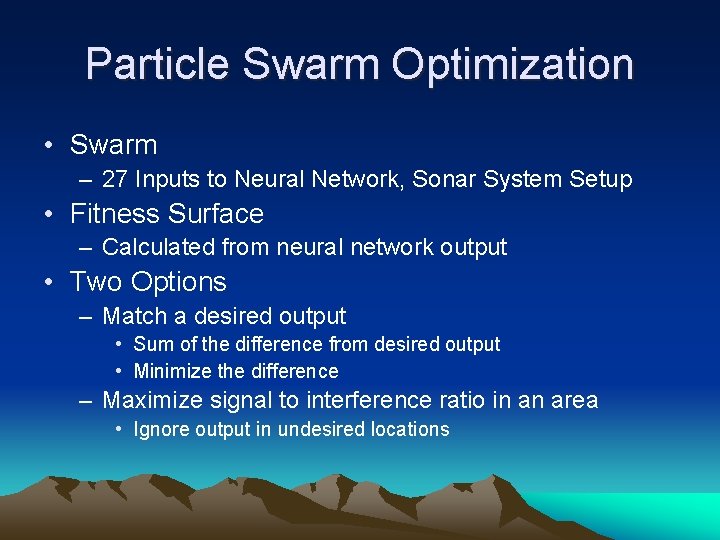 Particle Swarm Optimization

• Swarm
– 27 Inputs to Neural Network, Sonar System Setup
• Fitness Surface
– Calculated from neural network output
• Two Options
– Match a desired output
• Sum of the difference from desired output
• Minimize the difference
– Maximize signal to interference ratio in an area
• Ignore output in undesired locations